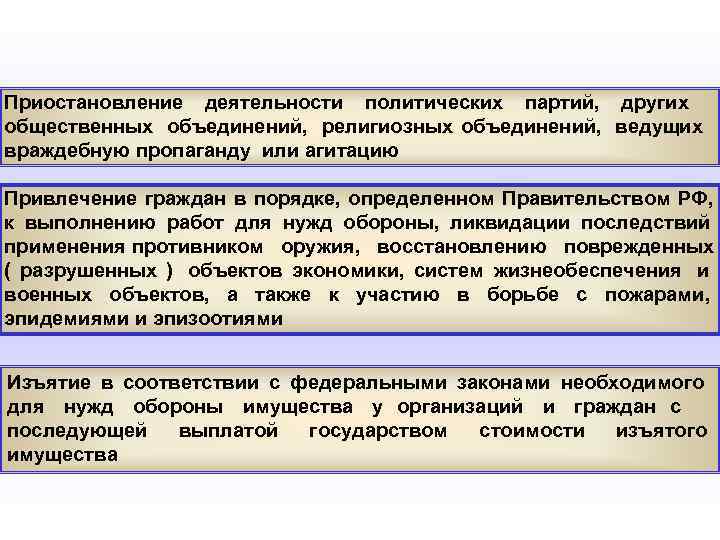 Приостановление деятельности политических партий, других общественных объединений, религиозных объединений, ведущих враждебную пропаганду или агитацию

Привлечение граждан в порядке, определенном Правительством РФ, к выполнению работ для нужд обороны, ликвидации последствий применения противником оружия, восстановлению поврежденных ( разрушенных ) объектов экономики, систем жизнеобеспечения и военных объектов, а также к участию в борьбе с пожарами, эпидемиями и эпизоотиями

Изъятие в соответствии с федеральными законами необходимого для нужд обороны имущества у организаций и граждан с последующей выплатой государством стоимости изъятого имущества